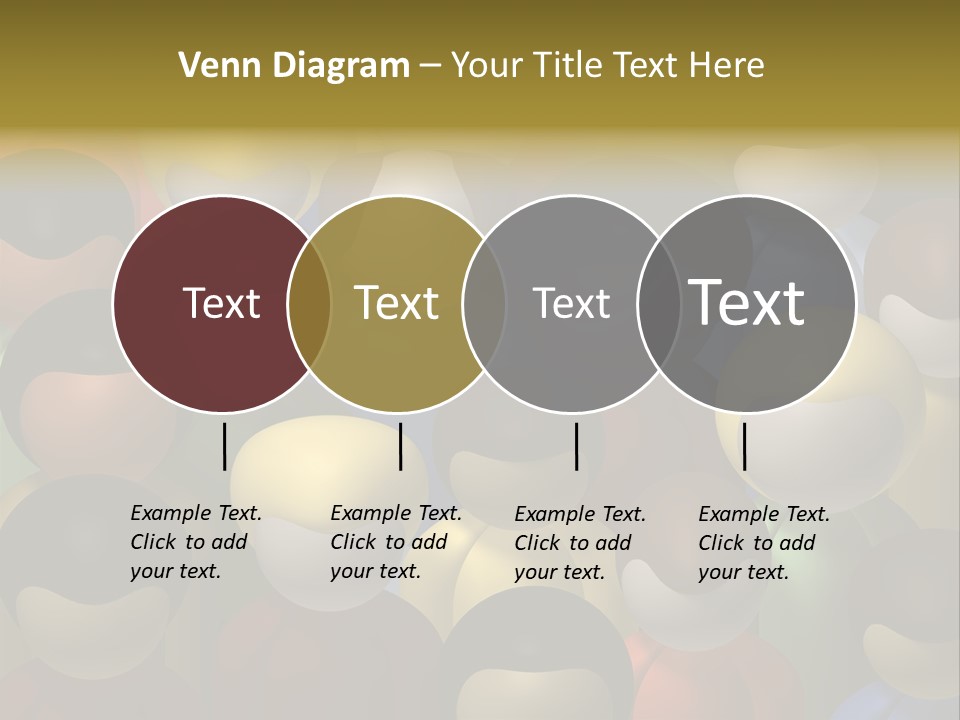 Venn Diagram – Your Title Text Here

Text

Text

Text

Text

Example Text. Click to add your text.

Example Text. Click to add your text.

Example Text. Click to add your text.

Example Text. Click to add your text.